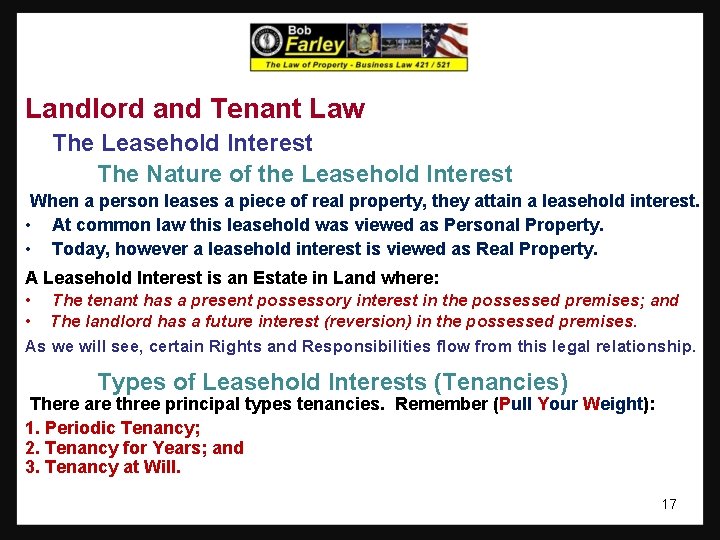 Bob
Farley
The Law of Property - Business Law 421 / 521

Landlord and Tenant Law

The Leasehold Interest

The Nature of the Leasehold Interest

When a person leases a piece of real property, they attain a leasehold interest.

• At common law this leasehold was viewed as Personal Property.
• Today, however a leasehold interest is viewed as Real Property.

A Leasehold Interest is an Estate in Land where:

• The tenant has a present possessory interest in the possessed premises; and
• The landlord has a future interest (reversion) in the possessed premises.

As we will see, certain Rights and Responsibilities flow from this legal relationship.

Types of Leasehold Interests (Tenancies)

There are three principal types tenancies. Remember (Pull Your Weight):

1. Periodic Tenancy;
2. Tenancy for Years; and
3. Tenancy at Will.

17